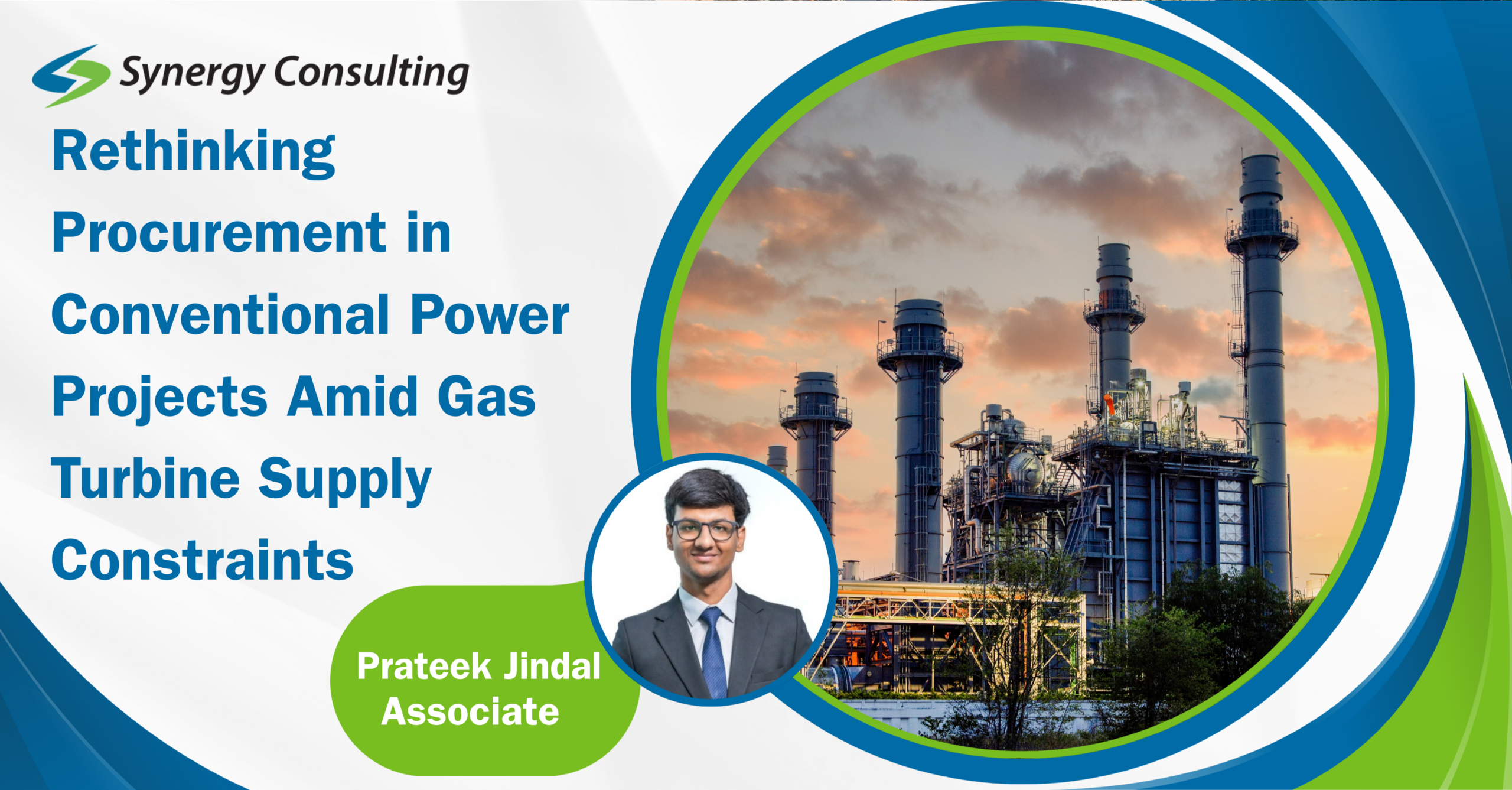 Synergy Consulting

Rethinking Procurement in Conventional Power Projects Amid Gas Turbine Supply Constraints

Prateek Jindal
Associate